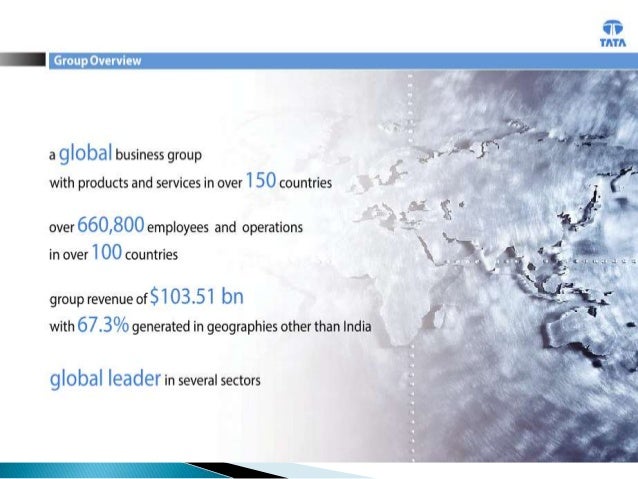 TATA

Group Overview

a global business group
with products and services in over 150 countries

over 660,800 employees and operations
in over 100 countries

group revenue of $103.51 bn
with 67.3% generated in geographies other than India

global leader in several sectors